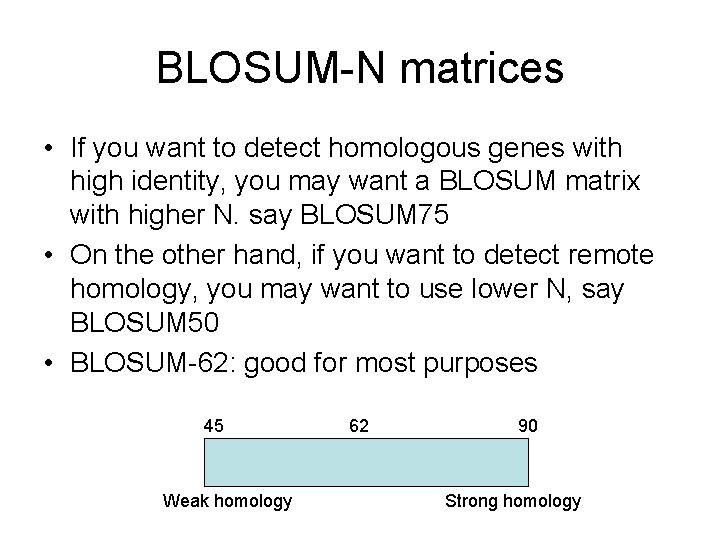 BLOSUM-N matrices

• If you want to detect homologous genes with high identity, you may want a BLOSUM matrix with higher N. say BLOSUM75
• On the other hand, if you want to detect remote homology, you may want to use lower N, say BLOSUM50
• BLOSUM-62: good for most purposes

45
62
90
Weak homology
Strong homology